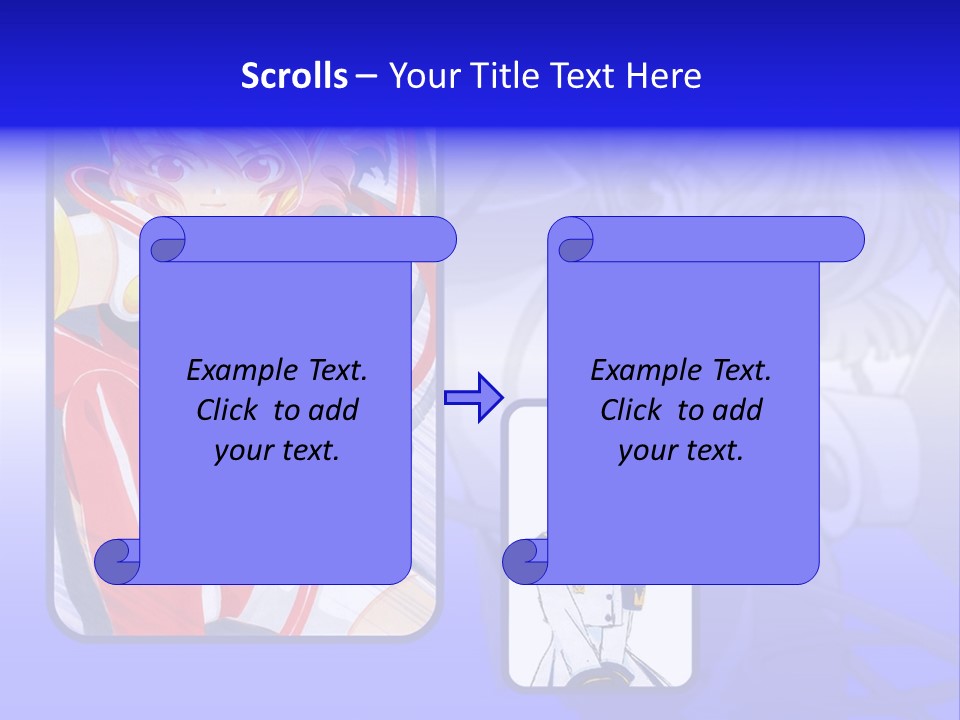 Scrolls – Your Title Text Here

Example Text. Click to add your text.

Example Text. Click to add your text.